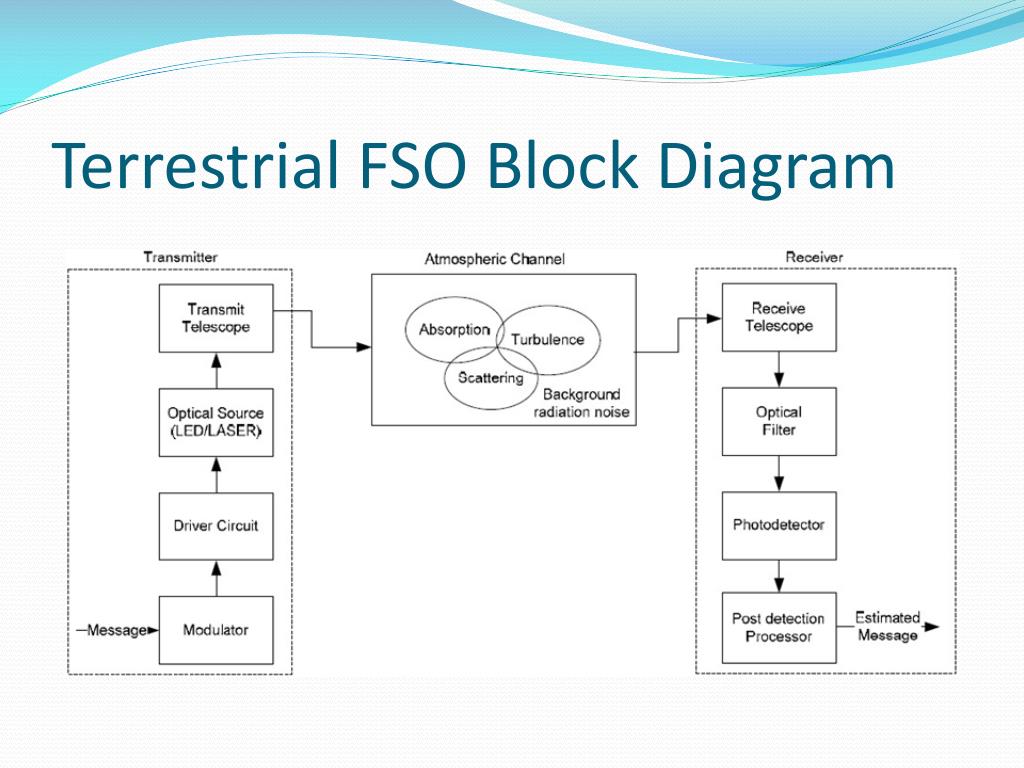 Terrestrial FSO Block Diagram

Transmitter

Transmit Telescope

Optical Source (LED/LASER)

Driver Circuit

Message

Modulator

Atmospheric Channel

Absorption

Turbulence

Scattering

Background radiation noise

Receiver

Receive Telescope

Optical Filter

Photodetector

Post detection Processor

Estimated Message